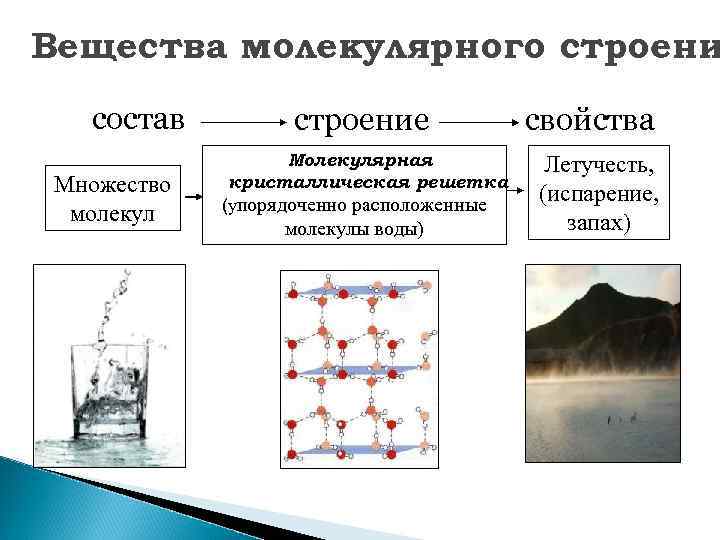 Вещества молекулярного строени

состав → строение → свойства

Множество молекул

Молекулярная кристаллическая решетка (упорядоченно расположенные молекулы воды)

Летучесть, (испарение, запах)